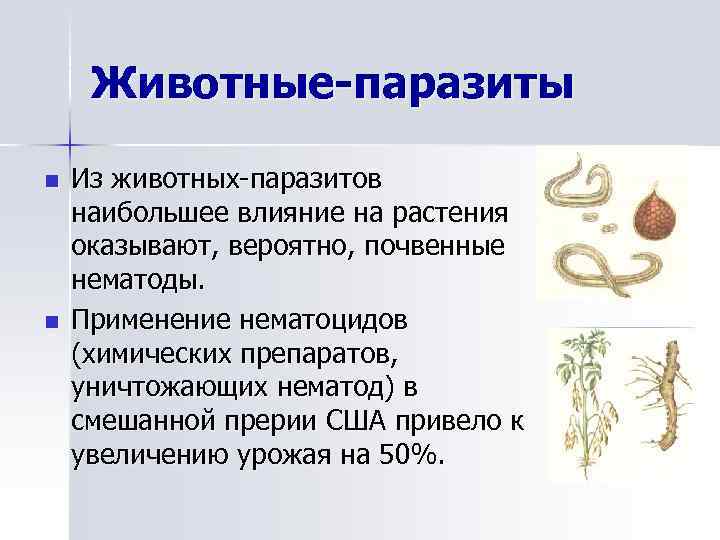 Животные-паразиты

Из животных-паразитов наибольшее влияние на растения оказывают, вероятно, почвенные нематоды.

Применение нематоцидов (химических препаратов, уничтожающих нематод) в смешанной прерии США привело к увеличению урожая на 50%.